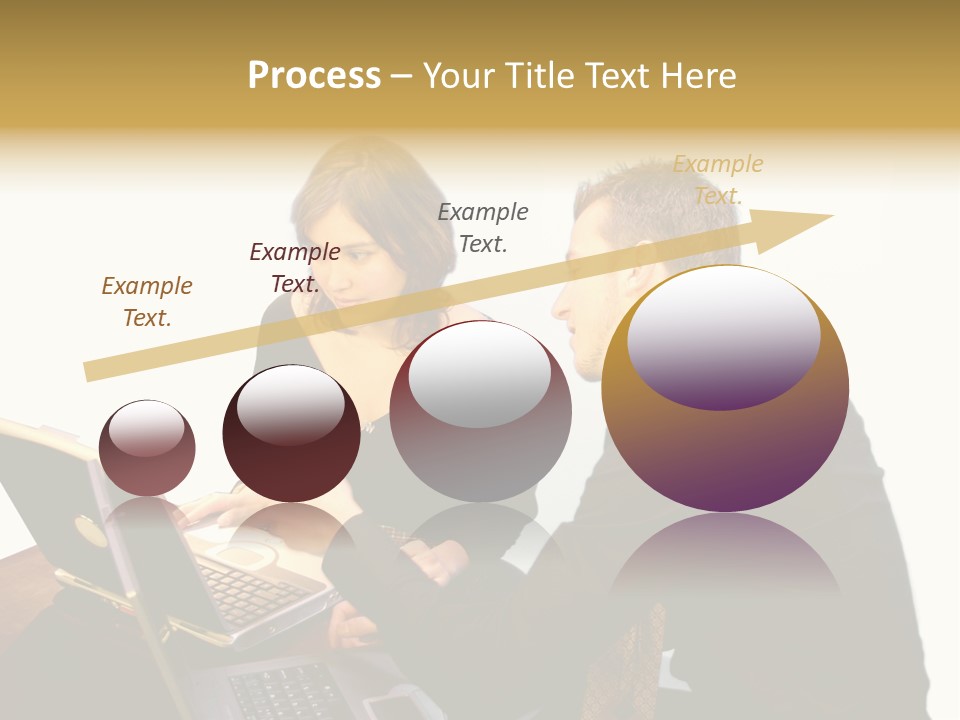 Process – Your Title Text Here

Example Text.

Example Text.

Example Text.

Example Text.